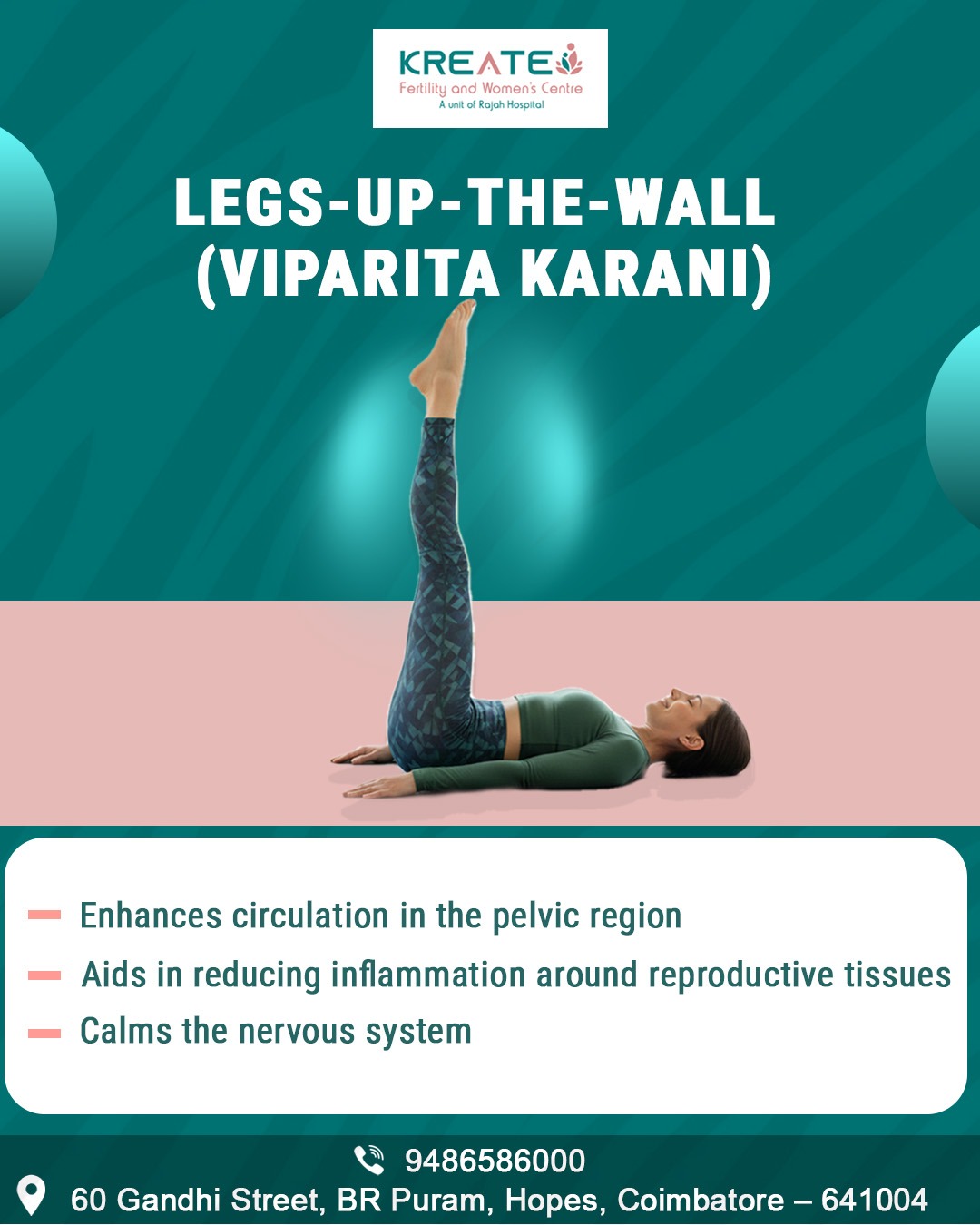 KREATE
Fertility and Women's Centre
A unit of Rajah Hospital

LEGS-UP-THE-WALL
(VIPARITA KARANI)

- Enhances circulation in the pelvic region
- Aids in reducing inflammation around reproductive tissues
- Calms the nervous system

9486586000
60 Gandhi Street, BR Puram, Hopes, Coimbatore – 641004